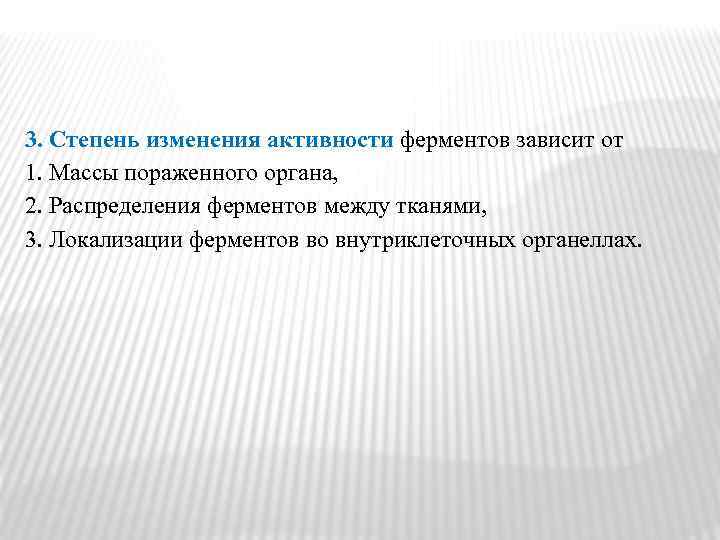 3. Степень изменения активности ферментов зависит от
1. Массы пораженного органа,
2. Распределения ферментов между тканями,
3. Локализации ферментов во внутриклеточных органеллах.